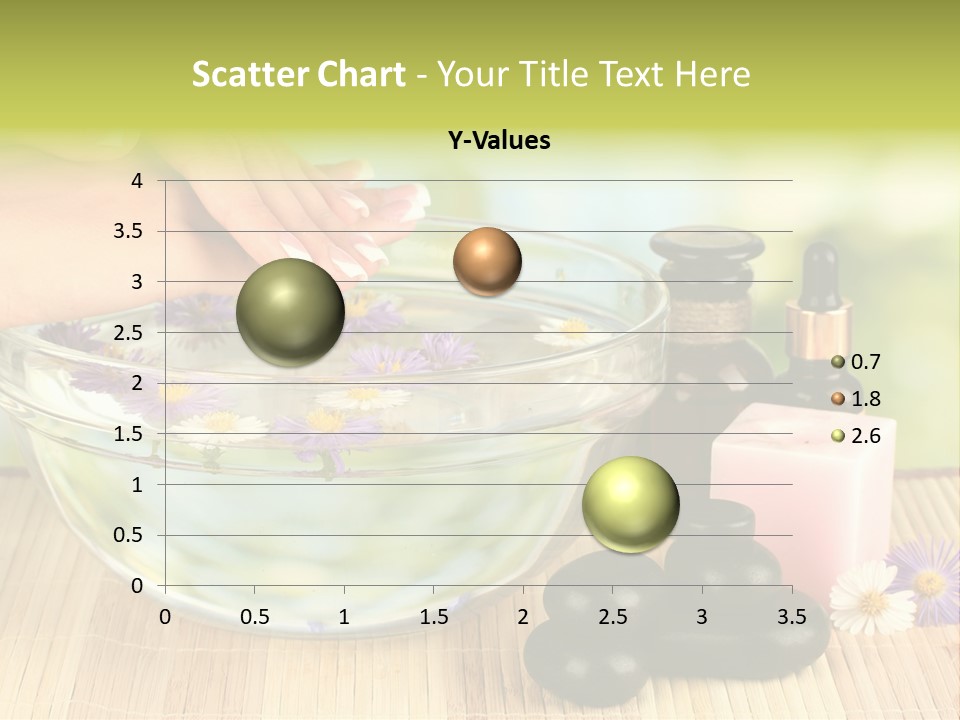 Scatter Chart - Your Title Text Here

Y-Values

4
3.5
3
2.5
2
1.5
1
0.5
0

0
0.5
1
1.5
2
2.5
3
3.5

0.7
1.8
2.6